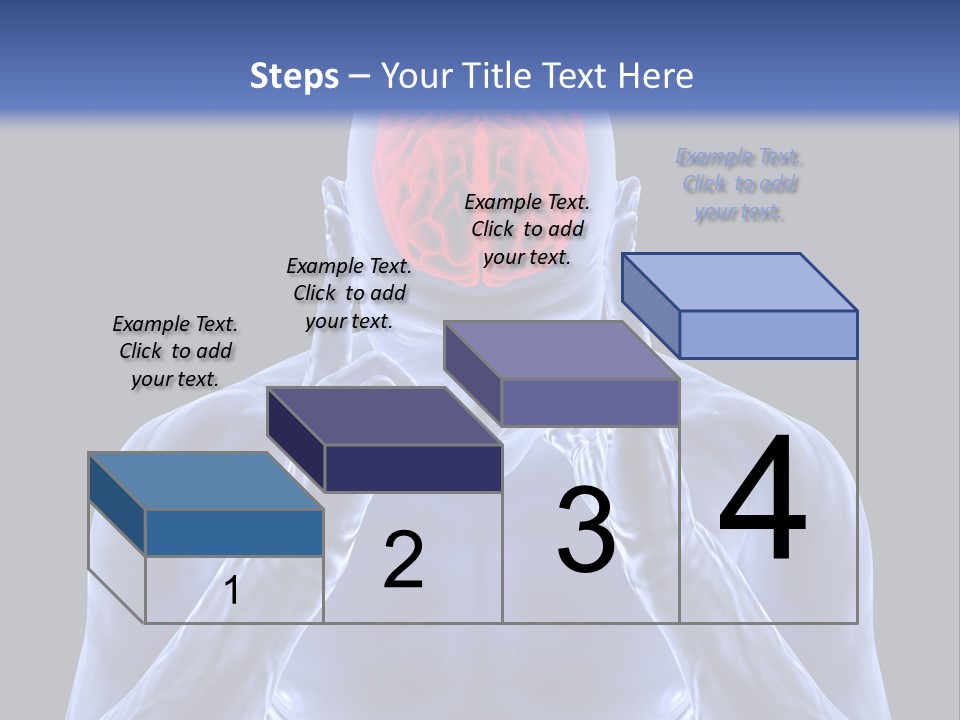 Steps – Your Title Text Here

Example Text. Click to add your text.

Example Text. Click to add your text.

Example Text. Click to add your text.

Example Text. Click to add your text.

1

2

3

4